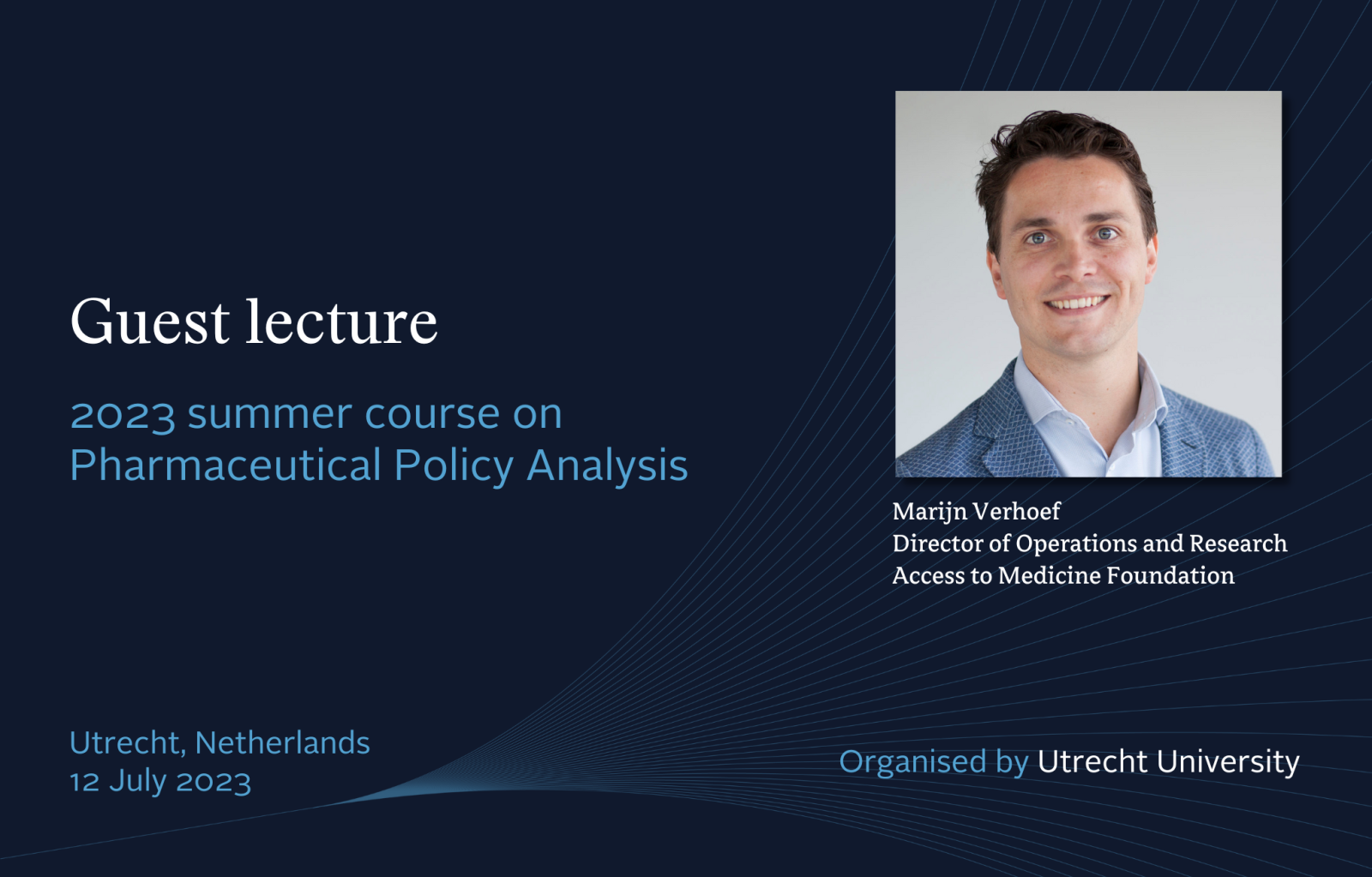 Guest lecture

2023 summer course on Pharmaceutical Policy Analysis

Marijn Verhoef
Director of Operations and Research
Access to Medicine Foundation

Utrecht, Netherlands
12 July 2023

Organised by Utrecht University